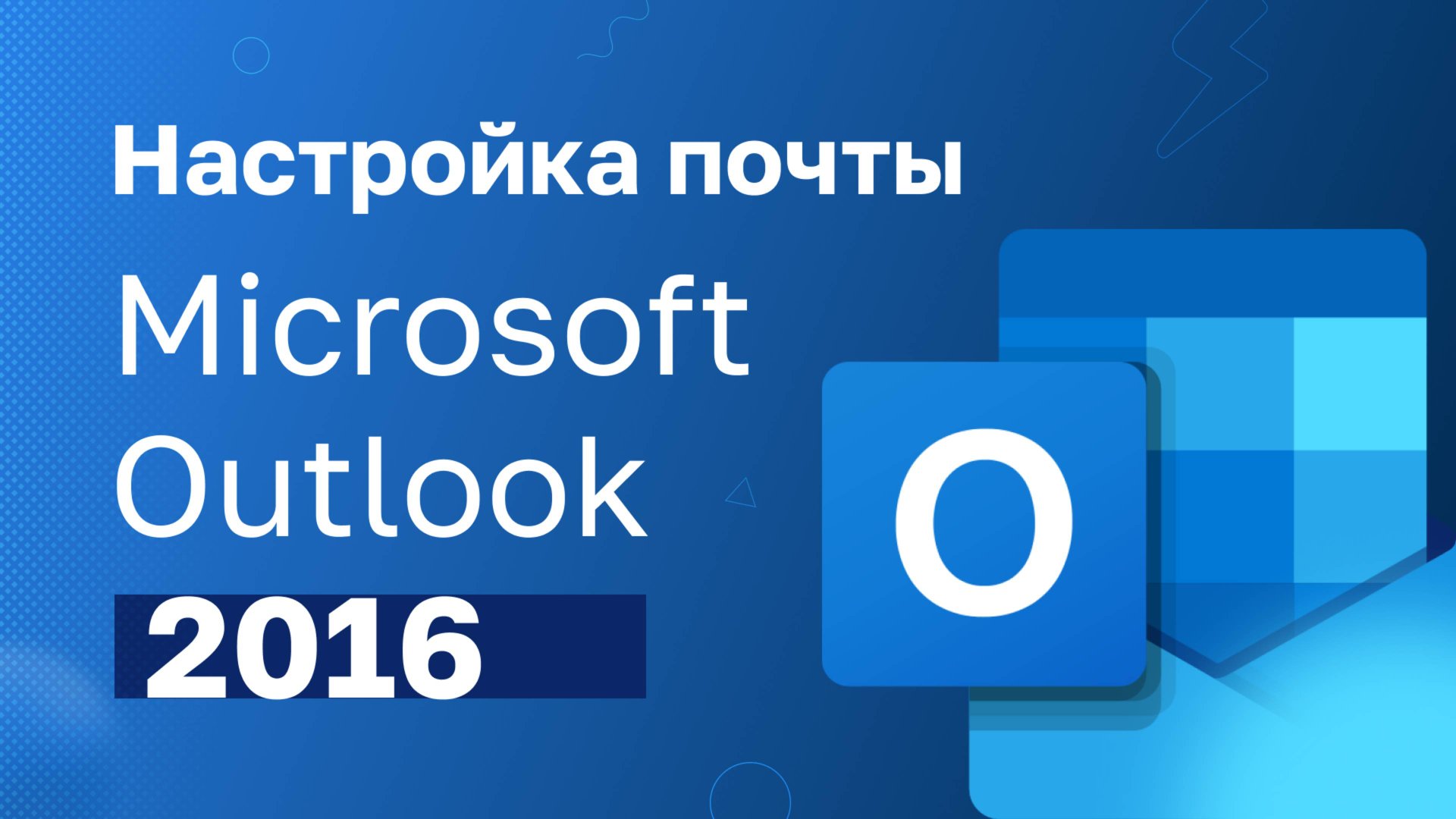 Настройка почты
Microsoft
Outlook
2016

O